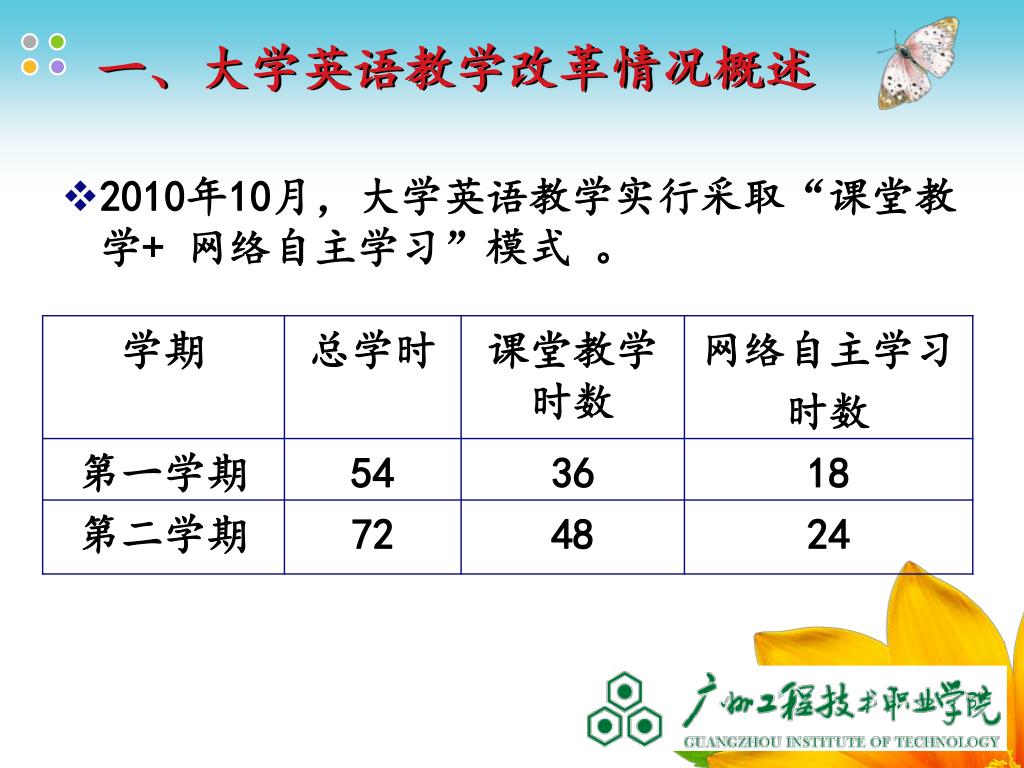 一、大学英语教学改革情况概述

❖2010年10月，大学英语教学实行采取“课堂教学+ 网络自主学习”模式 。

| 学期 | 总学时 | 课堂教学时数 | 网络自主学习时数 |
|---|---|---|---|
| 第一学期 | 54 | 36 | 18 |
| 第二学期 | 72 | 48 | 24 |

广州工程技术职业学院
GUANGZHOU INSTITUTE OF TECHNOLOGY